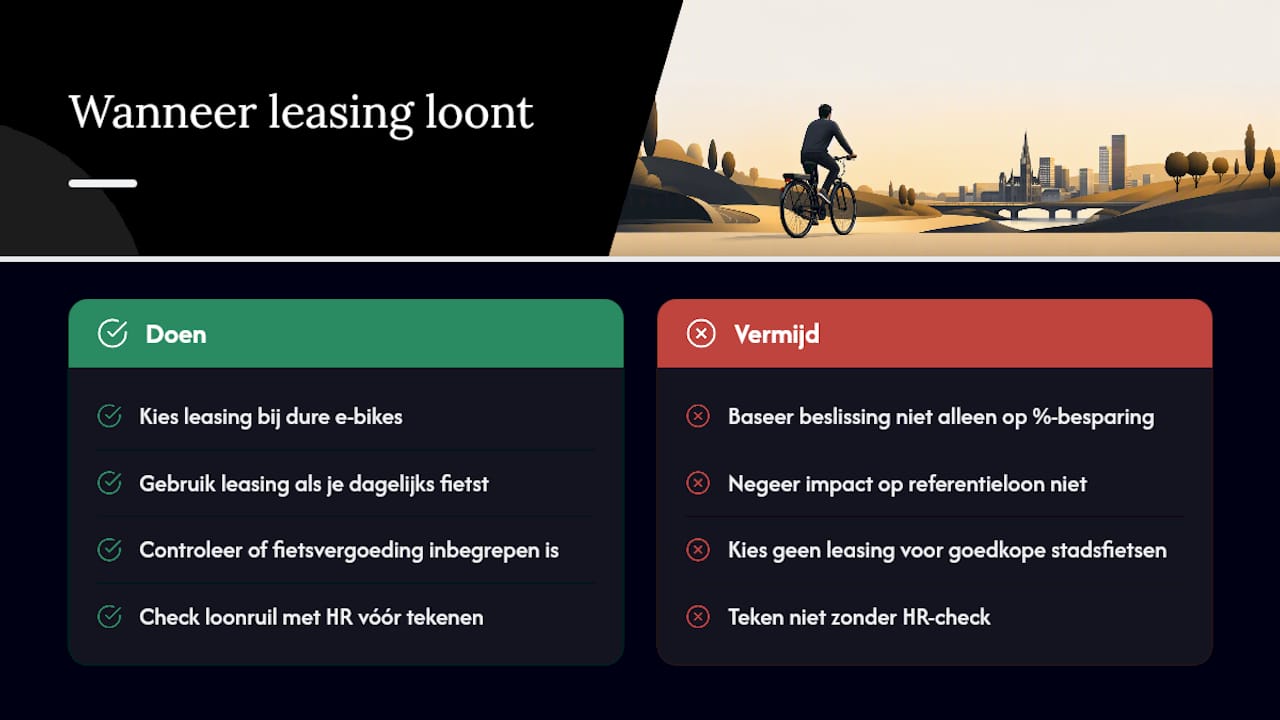 Wanneer leasing loont

Doen

Kies leasing bij dure e-bikes

Gebruik leasing als je dagelijks fietst

Controleer of fietsvergoeding inbegrepen is

Check loonruil met HR vóór tekenen

Vermijd

Baseer beslissing niet alleen op %-besparing

Negeer impact op referentieloon niet

Kies geen leasing voor goedkope stadsfietsen

Teken niet zonder HR-check